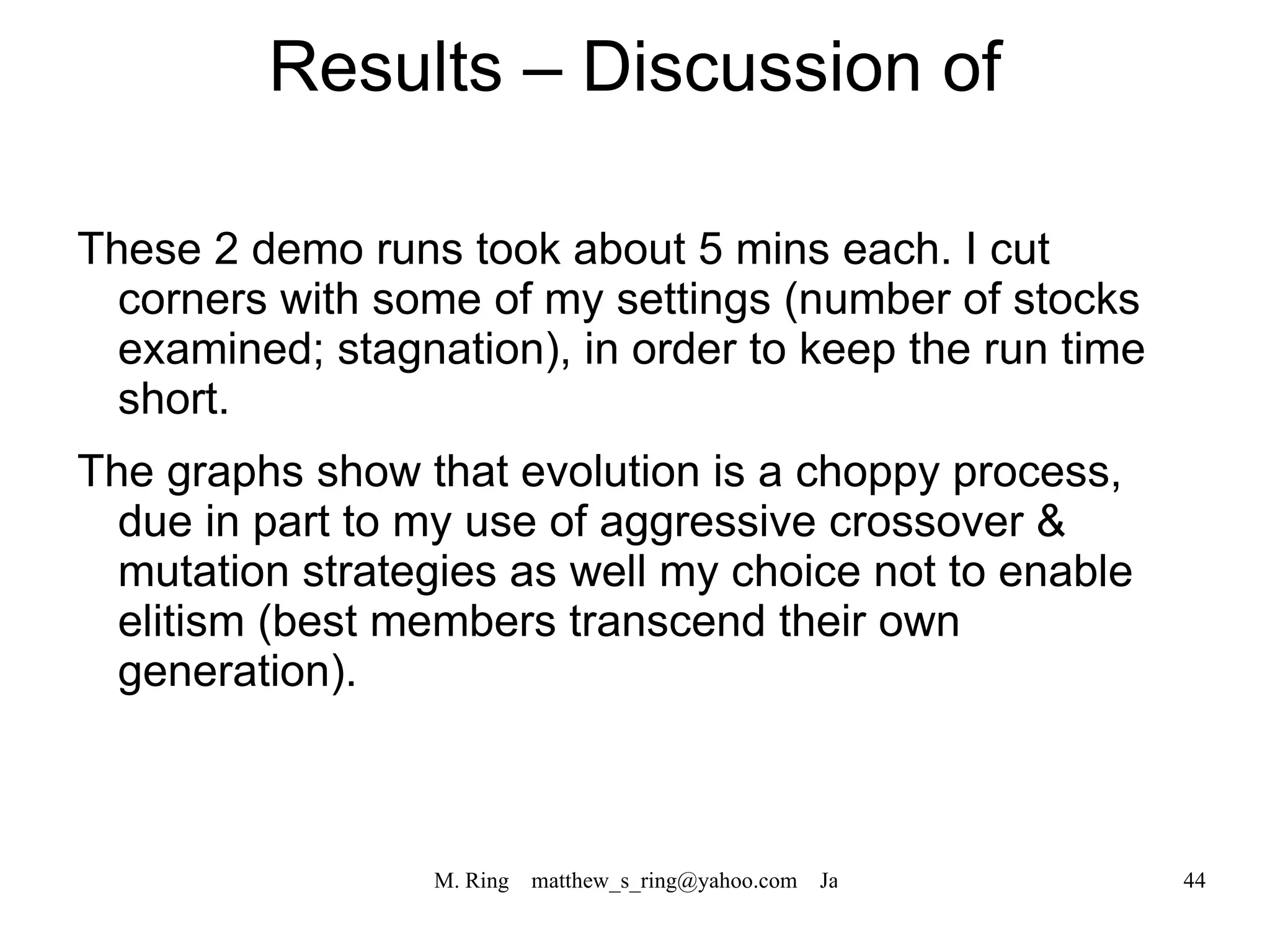 Results – Discussion of

These 2 demo runs took about 5 mins each. I cut corners with some of my settings (number of stocks examined; stagnation), in order to keep the run time short.

The graphs show that evolution is a choppy process, due in part to my use of aggressive crossover & mutation strategies as well my choice not to enable elitism (best members transcend their own generation).

M. Ring matthew_s_ring@yahoo.com Ja

44